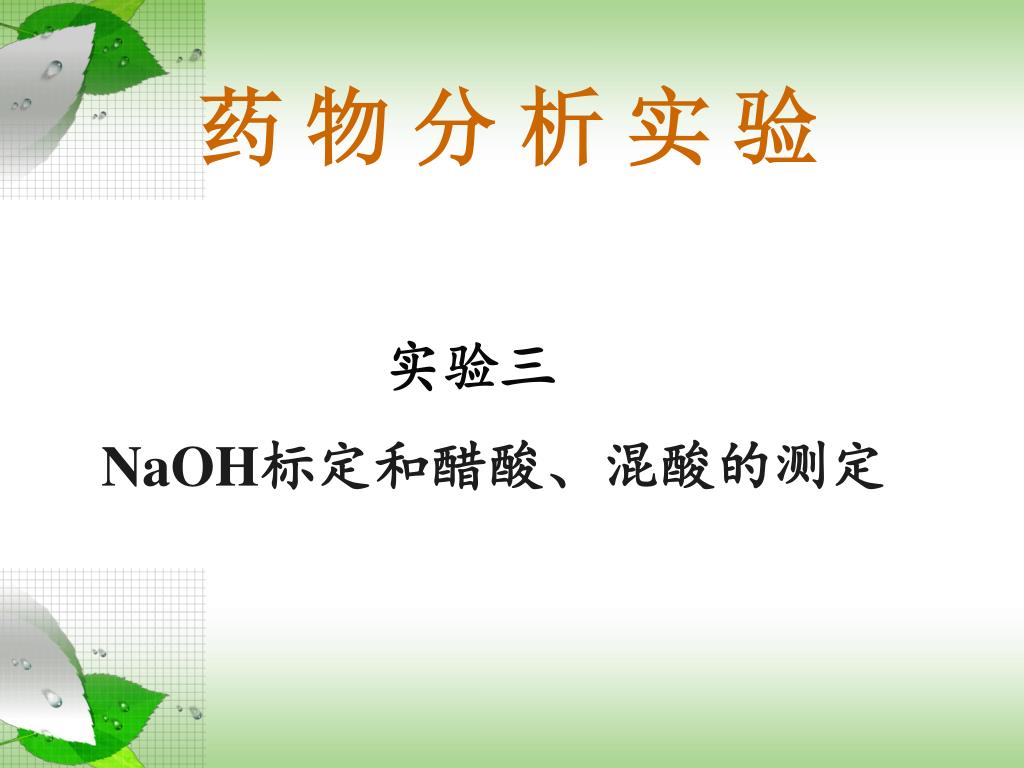 药 物 分 析 实 验

实验三

NaOH标定和醋酸、混酸的测定